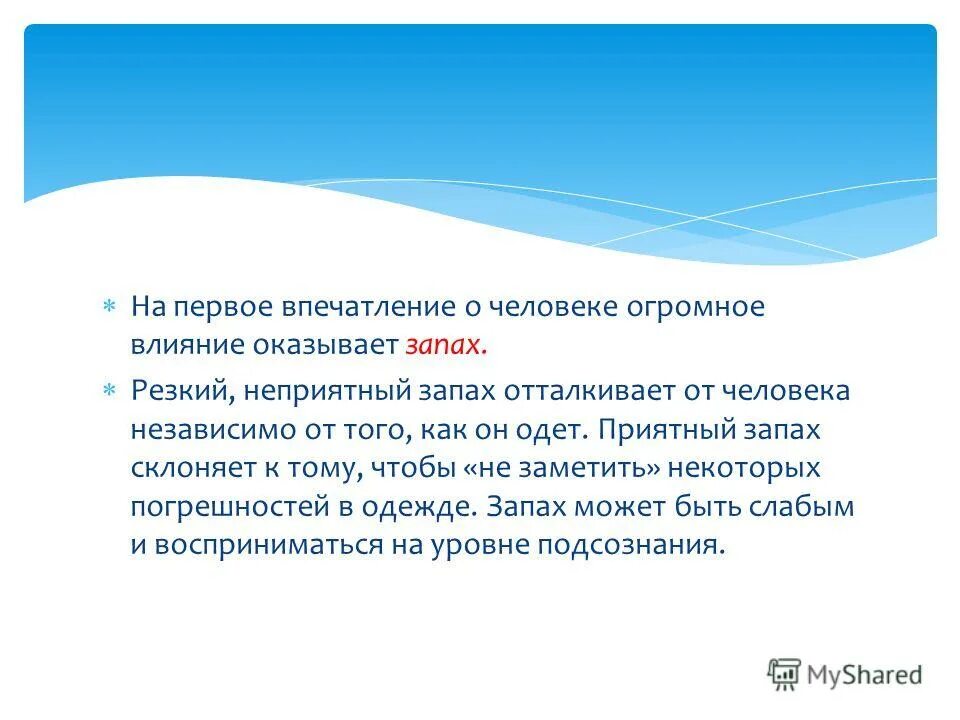 * На первое впечатление о человеке огромное влияние оказывает запах.

* Резкий, неприятный запах отталкивает от человека независимо от того, как он одет. Приятный запах склоняет к тому, чтобы «не заметить» некоторых погрешностей в одежде. Запах может быть слабым и восприниматься на уровне подсознания.

MyShared